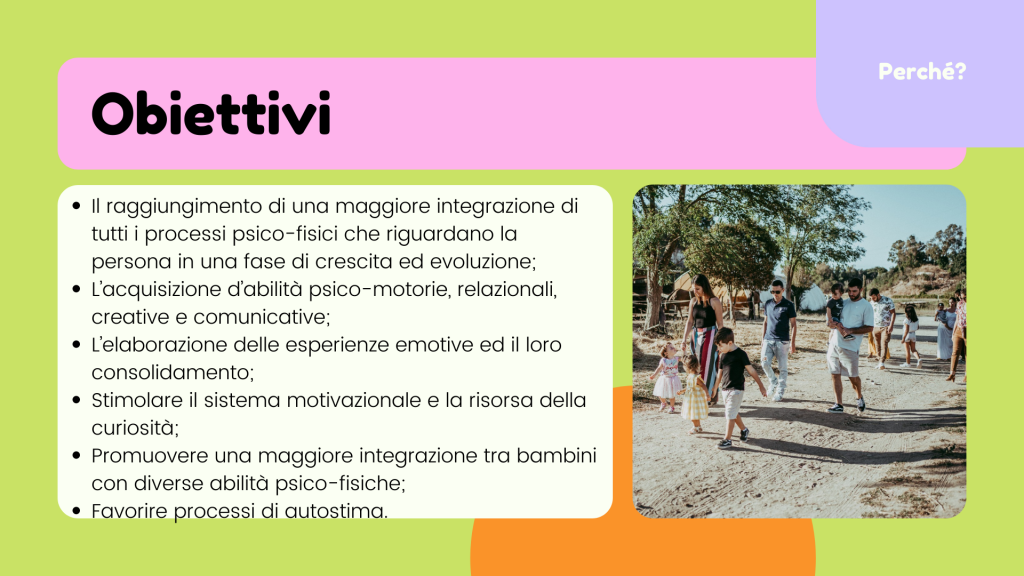 Perché?

Obiettivi

- Il raggiungimento di una maggiore integrazione di tutti i processi psico-fisici che riguardano la persona in una fase di crescita ed evoluzione;
- L'acquisizione d'abilità psico-motorie, relazionali, creative e comunicative;
- L'elaborazione delle esperienze emotive ed il loro consolidamento;
- Stimolare il sistema motivazionale e la risorsa della curiosità;
- Promuovere una maggiore integrazione tra bambini con diverse abilità psico-fisiche;
- Favorire processi di autostima.